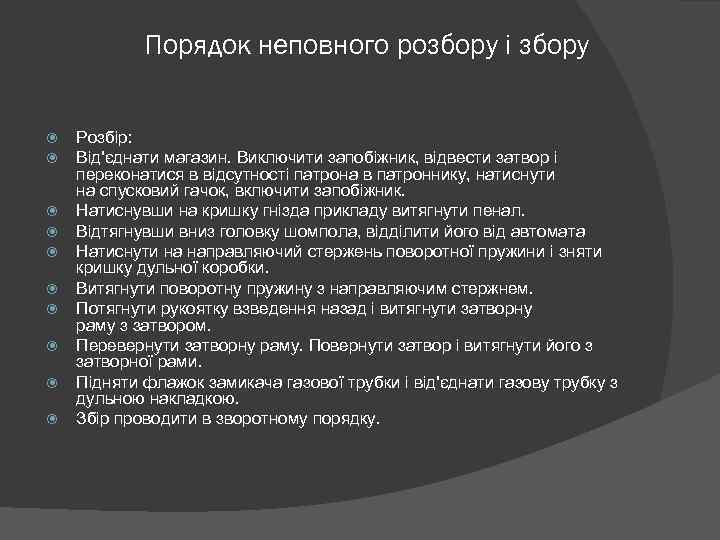 Порядок неповного розбору і збору

Розбір:

Від'єднати магазин. Виключити запобіжник, відвести затвор і переконатися в відсутності патрона в патроннику, натиснути на спусковий гачок, включити запобіжник.

Натиснувши на кришку гнізда прикладу витягнути пенал.

Відтягнувши вниз головку шомпола, відділити його від автомата

Натиснути на направляючий стержень поворотної пружини і зняти кришку дульної коробки.

Витягнути поворотну пружину з направляючим стержнем.

Потягнути рукоятку взведення назад і витягнути затворну раму з затвором.

Перевернути затворну раму. Повернути затвор і витягнути його з затворної рами.

Підняти флажок замикача газової трубки і від'єднати газову трубку з дульною накладкою.

Збір проводити в зворотному порядку.